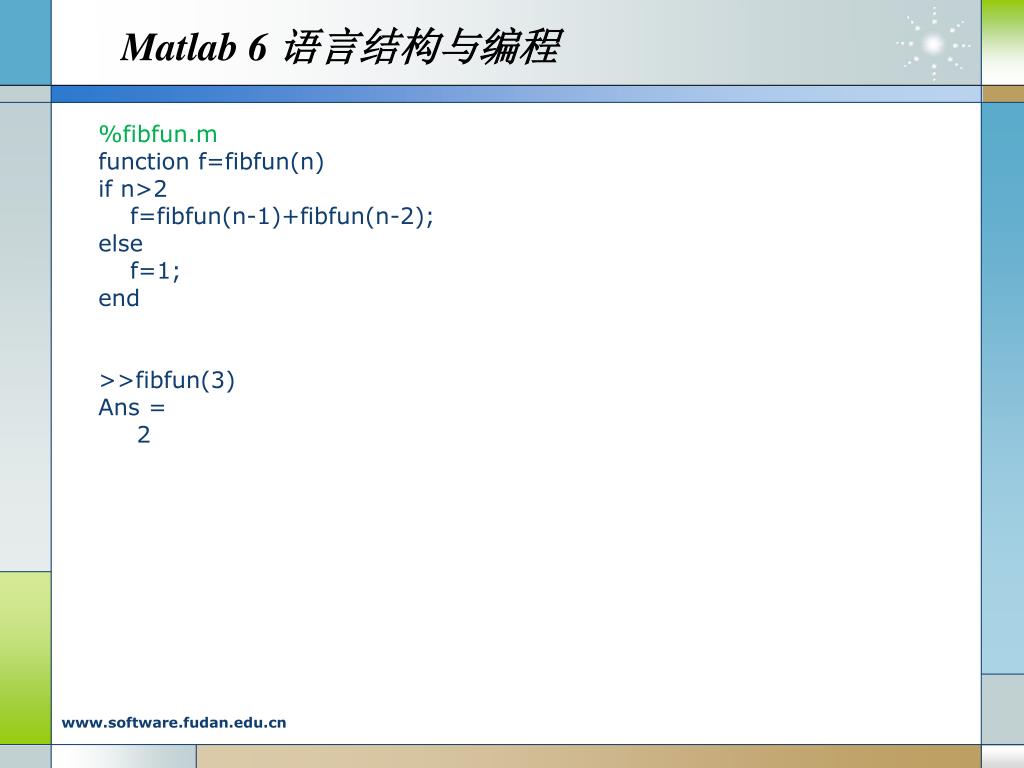 Matlab 6 语言结构与编程

%fibfun.m
function f=fibfun(n)
if n>2
f=fibfun(n-1)+fibfun(n-2);
else
f=1;
end

>>fibfun(3)
Ans =
2

www.software.fudan.edu.cn